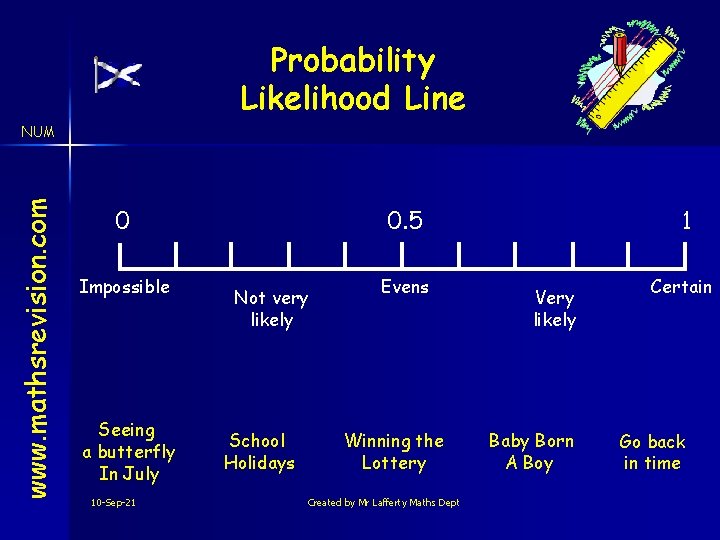 Probability
Likelihood Line

NUM

www.mathsrevision.com

0

0.5

1

Impossible

Not very likely

Evens

Very likely

Certain

Seeing a butterfly In July

School Holidays

Winning the Lottery

Baby Born A Boy

Go back in time

10-Sep-21

Created by Mr Lafferty Maths Dept